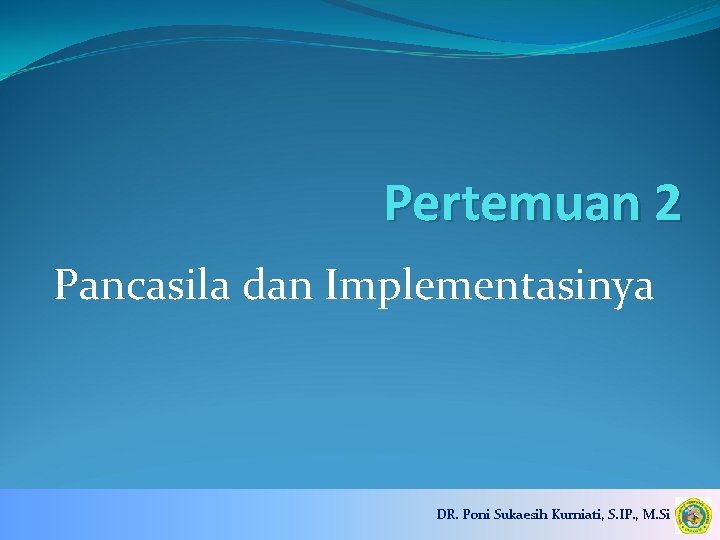 Pertemuan 2

Pancasila dan Implementasinya

DR. Poni Sukaesih Kurniati, S.IP., M.Si